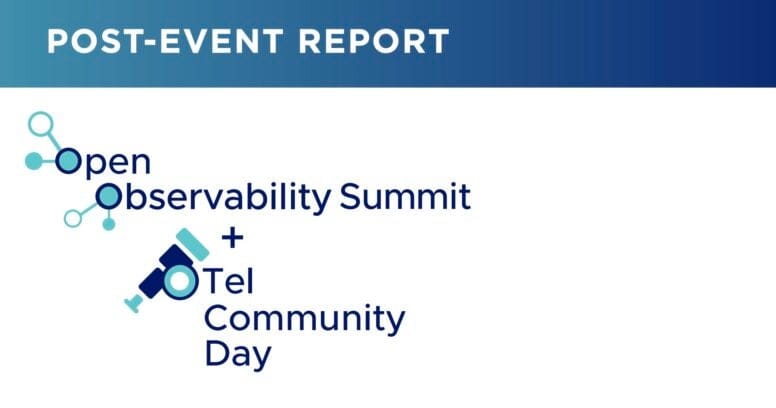 POST-EVENT REPORT

Open Observability Summit

+

OTel Community Day